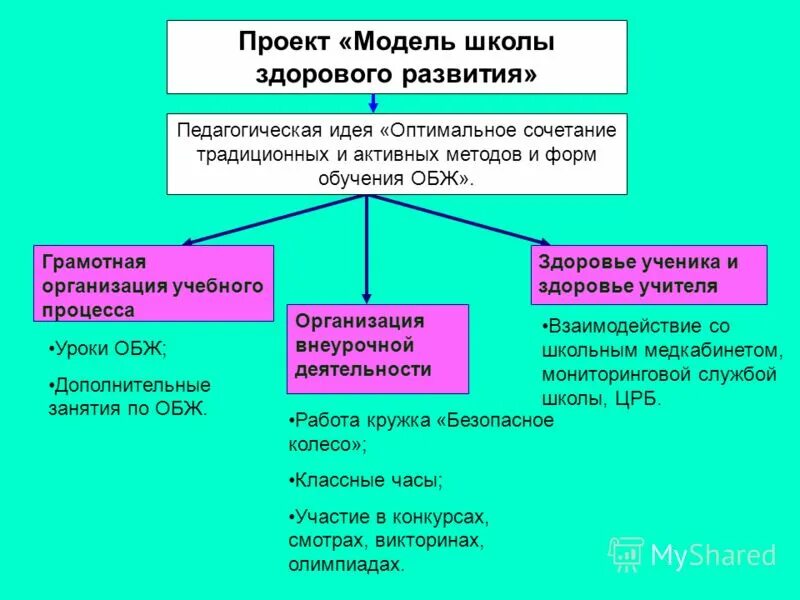 Проект «Модель школы здорового развития»

Педагогическая идея «Оптимальное сочетание традиционных и активных методов и форм обучения ОБЖ».

Грамотная организация учебного процесса

•Уроки ОБЖ;

•Дополнительные занятия по ОБЖ.

Организация внеурочной деятельности

•Работа кружка «Безопасное колесо»;

•Классные часы;

•Участие в конкурсах, смотрах, викторинах, олимпиадах.

Здоровье ученика и здоровье учителя

•Взаимодействие со школьным медкабинетом, мониторинговой службой школы, ЦРБ.

MyShared